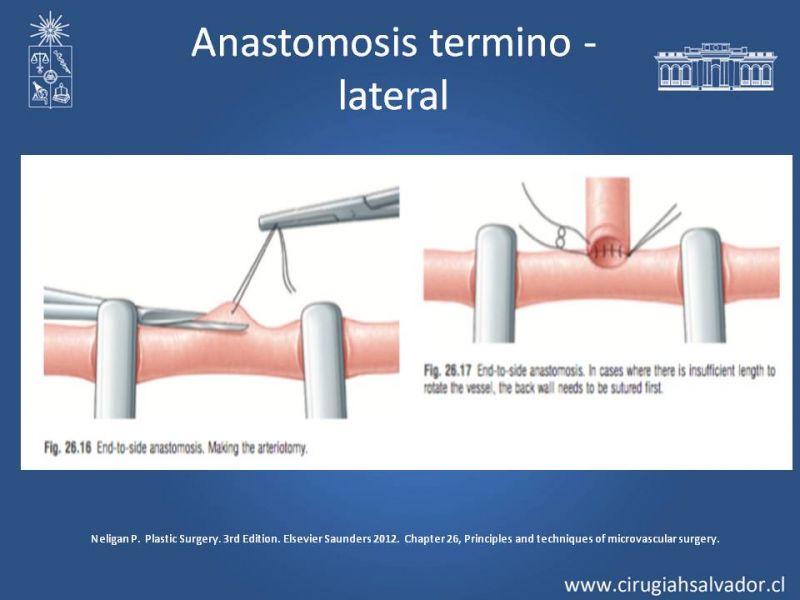 Anastomosis termino - lateral

Fig. 26.16 End-to-side anastomosis. Making the arteriotomy.

Fig. 26.17 End-to-side anastomosis. In cases where there is insufficient length to rotate the vessel, the back wall needs to be sutured first.

Neligan P. Plastic Surgery. 3rd Edition. Elsevier Saunders 2012. Chapter 26, Principles and techniques of microvascular surgery.

www.cirugiahsalvador.cl